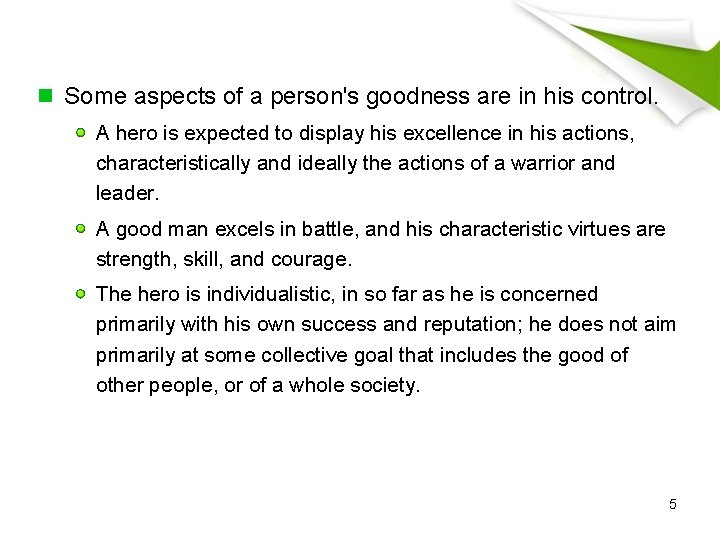 Some aspects of a person's goodness are in his control.

A hero is expected to display his excellence in his actions, characteristically and ideally the actions of a warrior and leader.

A good man excels in battle, and his characteristic virtues are strength, skill, and courage.

The hero is individualistic, in so far as he is concerned primarily with his own success and reputation; he does not aim primarily at some collective goal that includes the good of other people, or of a whole society.

5